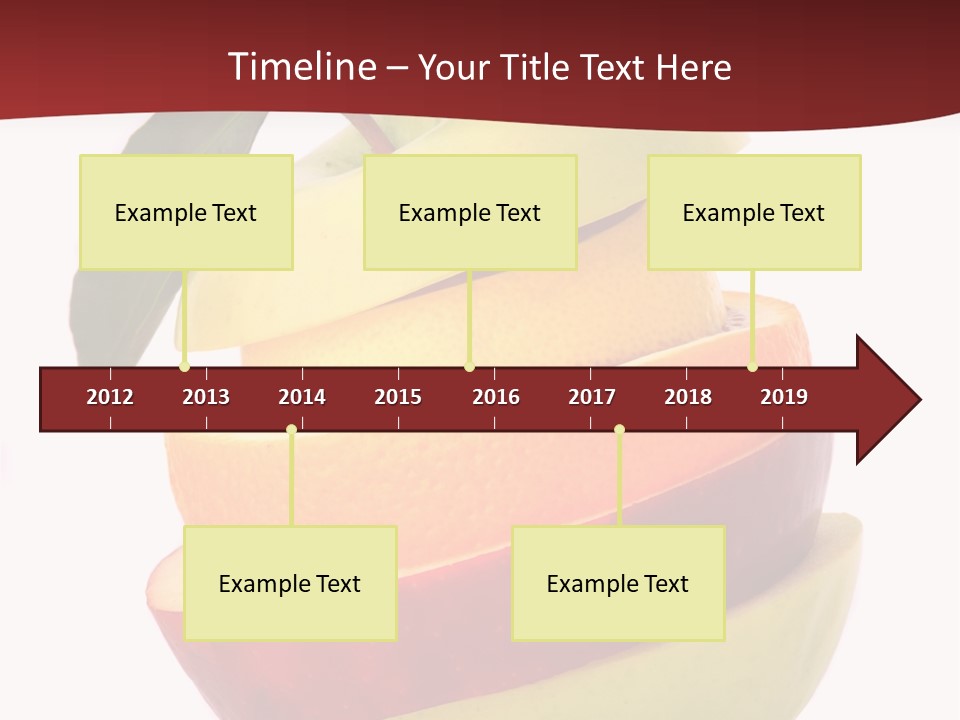 Timeline – Your Title Text Here

Example Text

Example Text

Example Text

2012 2013 2014 2015 2016 2017 2018 2019

Example Text

Example Text